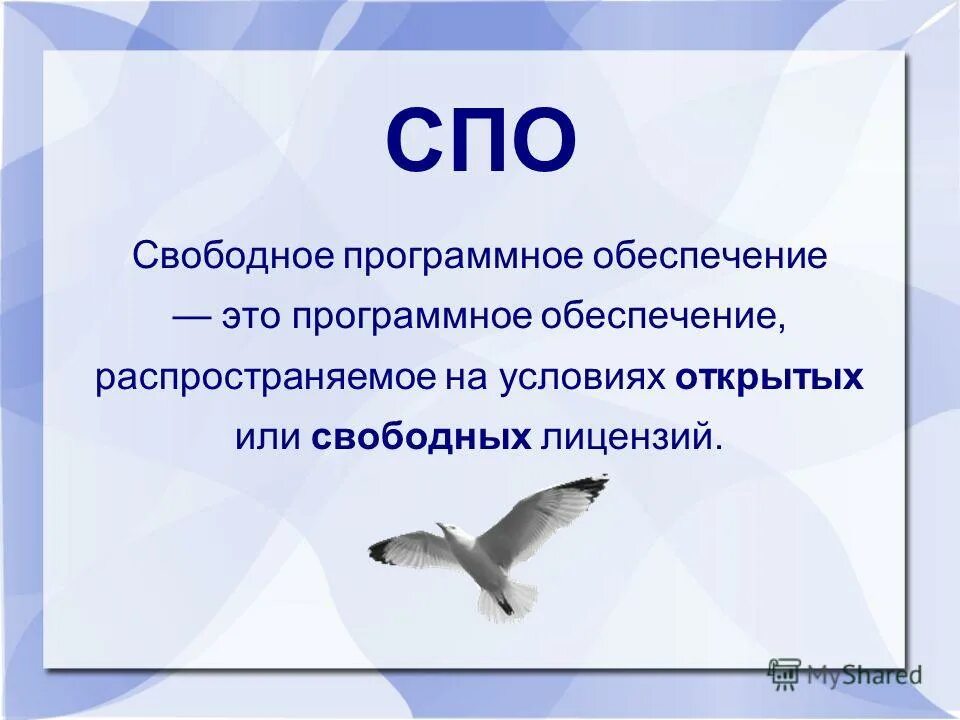 СПО

Свободное программное обеспечение — это программное обеспечение, распространяемое на условиях открытых или свободных лицензий.

MyShared